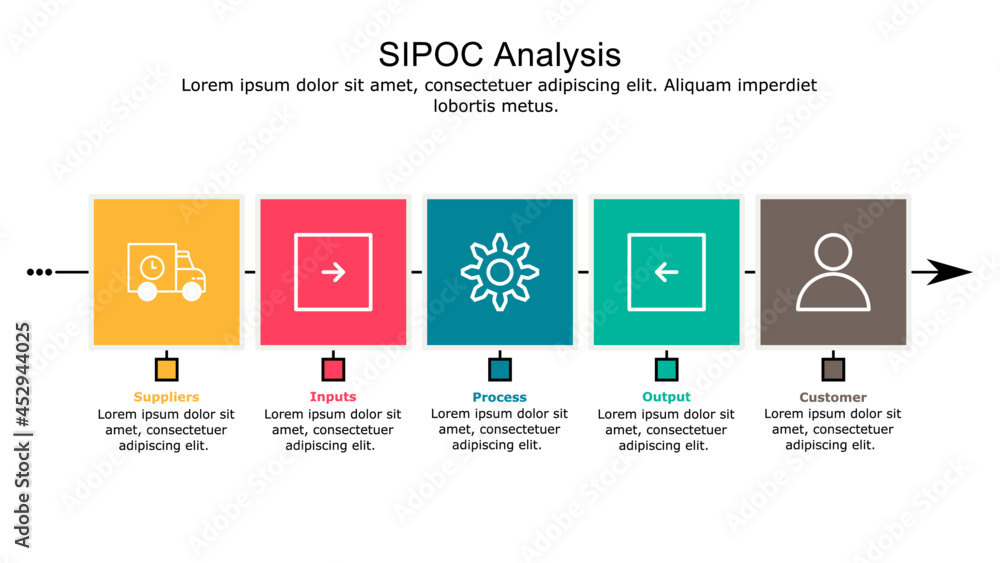 SIPOC Analysis

Lorem ipsum dolor sit amet, consectetuer adipiscing elit. Aliquam imperdiet lobortis metus.

Suppliers
Lorem ipsum dolor sit amet, consectetuer adipiscing elit.

Inputs
Lorem ipsum dolor sit amet, consectetuer adipiscing elit.

Process
Lorem ipsum dolor sit amet, consectetuer adipiscing elit.

Output
Lorem ipsum dolor sit amet, consectetuer adipiscing elit.

Customer
Lorem ipsum dolor sit amet, consectetuer adipiscing elit.

Adobe Stock | #452944025